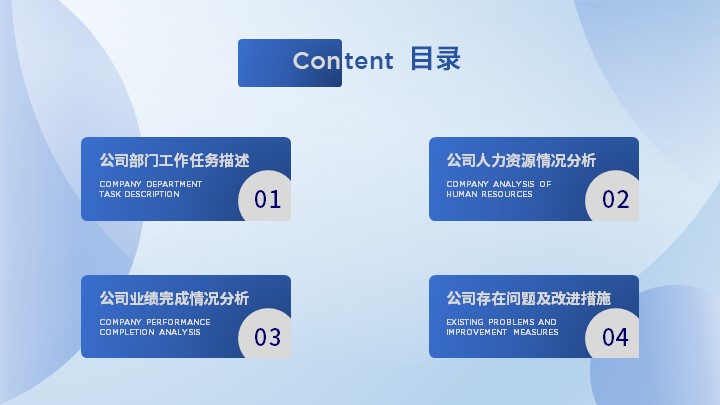 Content 目录

公司部门工作任务描述

COMPANY DEPARTMENT TASK DESCRIPTION

01

公司人力资源情况分析

COMPANY ANALYSIS OF HUMAN RESOURCES

02

公司业绩完成情况分析

COMPANY PERFORMANCE COMPLETION ANALYSIS

03

公司存在问题及改进措施

EXISTING PROBLEMS AND IMPROVEMENT MEASURES

04